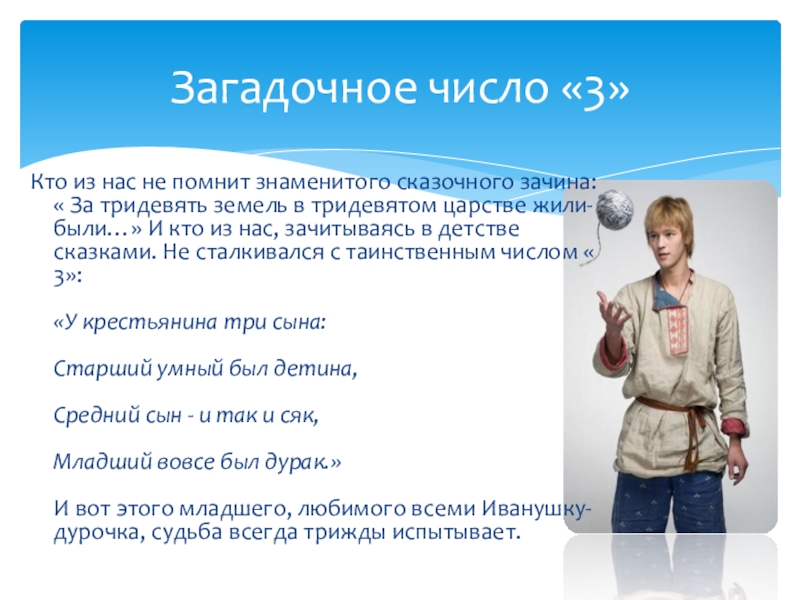 Загадочное число «3»

Кто из нас не помнит знаменитого сказочного зачина: « За тридевять земель в тридевятом царстве жили-были…» И кто из нас, зачитываясь в детстве сказками. Не сталкивался с таинственным числом « 3»:

«У крестьянина три сына:

Старший умный был детина,

Средний сын - и так и сяк,

Младший вовсе был дурак.»

И вот этого младшего, любимого всеми Иванушку-дурочка, судьба всегда трижды испытывает.